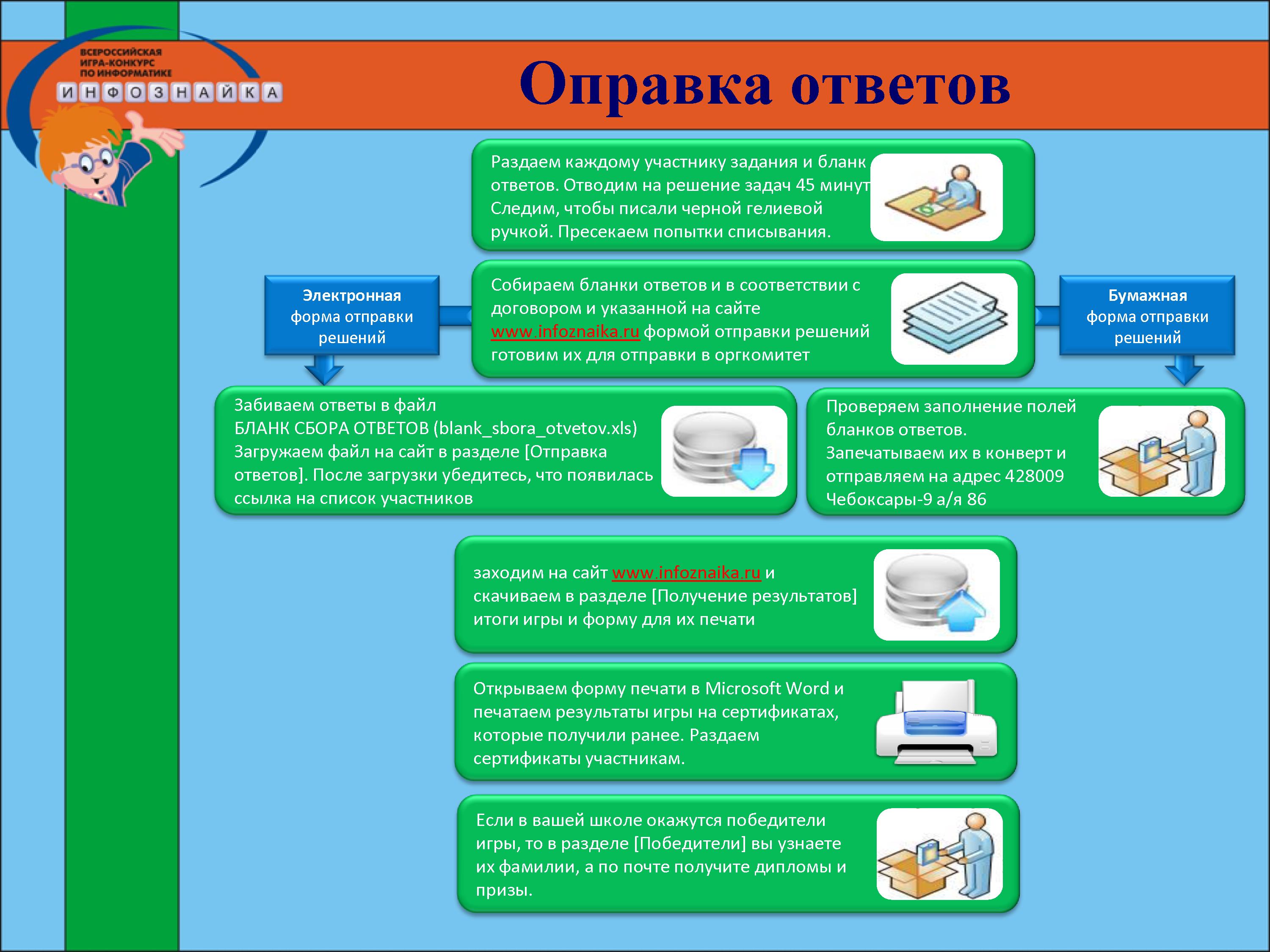 ВСЕРОССИЙСКАЯ ИГРА-КОНКУРС ПО ИНФОРМАТИКЕ
ИНФОЗНАЙКА

Оправка ответов

Раздаем каждому участнику задания и бланк ответов. Отводим на решение задач 45 минут Следим, чтобы писали черной гелиевой ручкой. Пресекаем попытки списывания.

Электронная форма отправки решений

Собираем бланки ответов и в соответствии с договором и указанной на сайте www.infoznaika.ru формой отправки решений готовим их для отправки в оргкомитет

Бумажная форма отправки решений

Забиваем ответы в файл БЛАНК СБОРА ОТВЕТОВ (blank_sbora_otvetov.xls) Загружаем файл на сайт в разделе [Отправка ответов]. После загрузки убедитесь, что появилась ссылка на список участников

Проверяем заполнение полей бланков ответов. Запечатываем их в конверт и отправляем на адрес 428009 Чебоксары-9 а/я 86

заходим на сайт www.infoznaika.ru и скачиваем в разделе [Получение результатов] итоги игры и форму для их печати

Открываем форму печати в Microsoft Word и печатаем результаты игры на сертификатах, которые получили ранее. Раздаем сертификаты участникам.

Если в вашей школе окажутся победители игры, то в разделе [Победители] вы узнаете их фамилии, а по почте получите дипломы и призы.